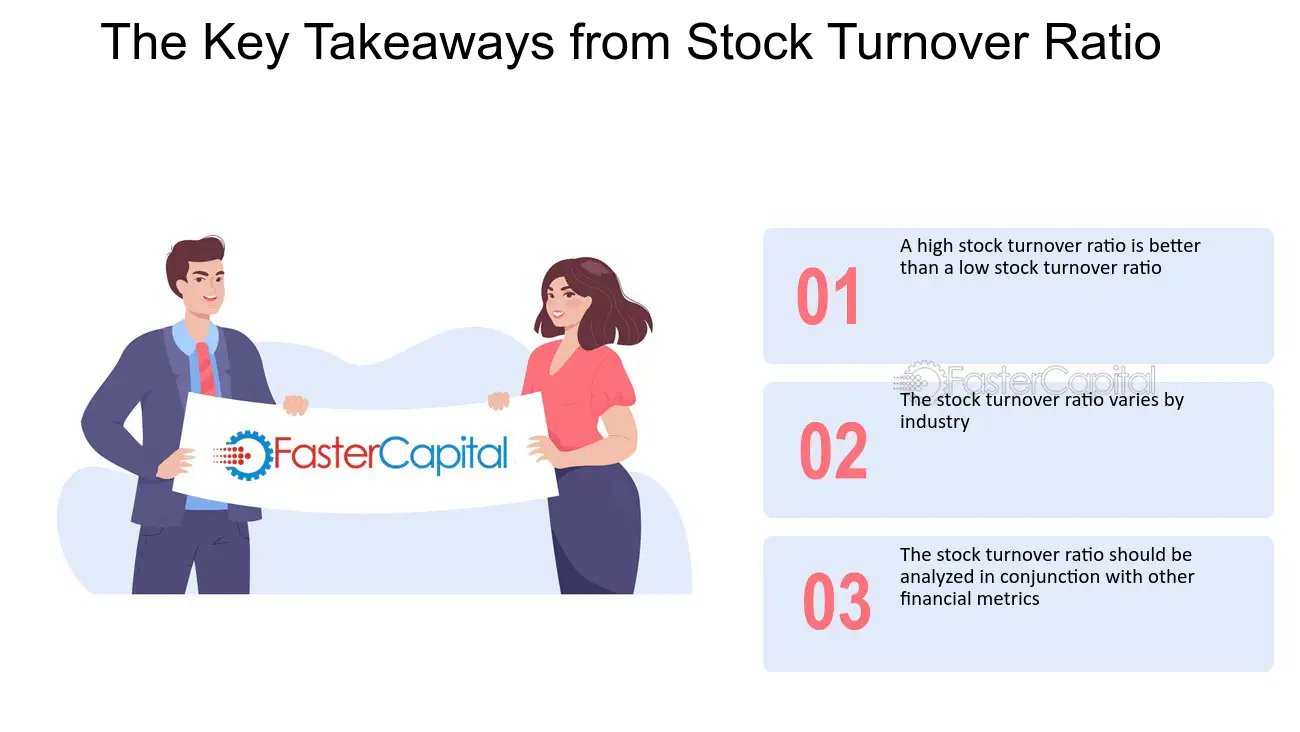 The Key Takeaways from Stock Turnover Ratio

FasterCapital

01

A high stock turnover ratio is better than a low stock turnover ratio

FasterCapital

02

The stock turnover ratio varies by industry

03

The stock turnover ratio should be analyzed in conjunction with other financial metrics